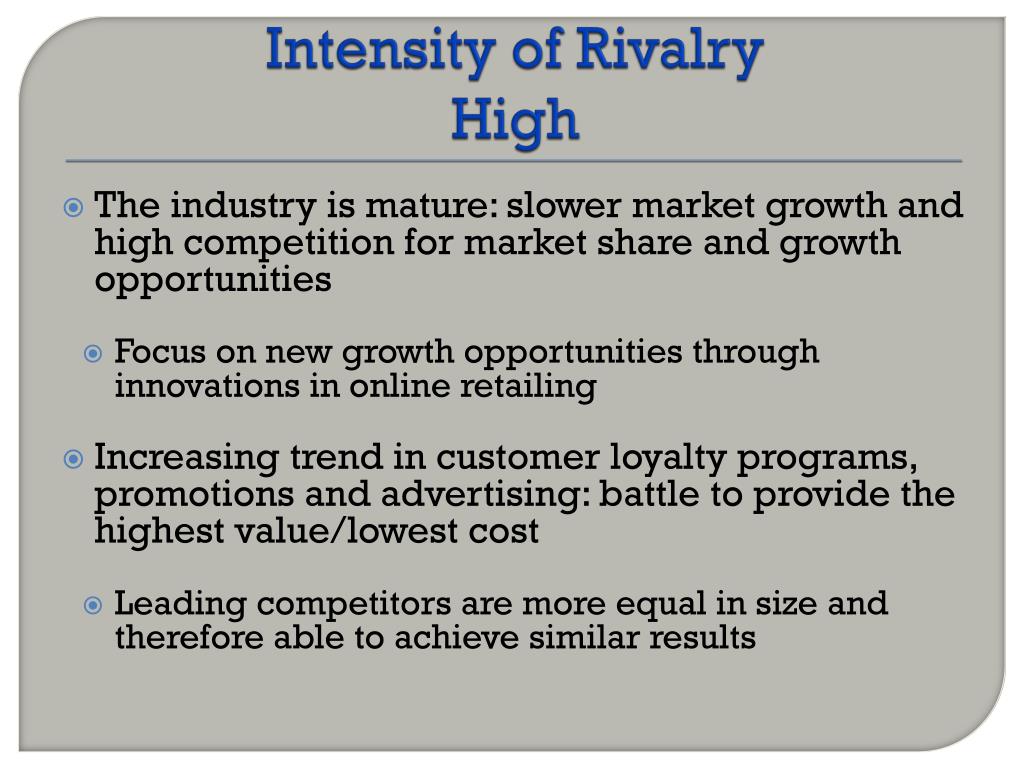 Intensity of Rivalry
High

The industry is mature: slower market growth and high competition for market share and growth opportunities

Focus on new growth opportunities through innovations in online retailing

Increasing trend in customer loyalty programs, promotions and advertising: battle to provide the highest value/lowest cost

Leading competitors are more equal in size and therefore able to achieve similar results